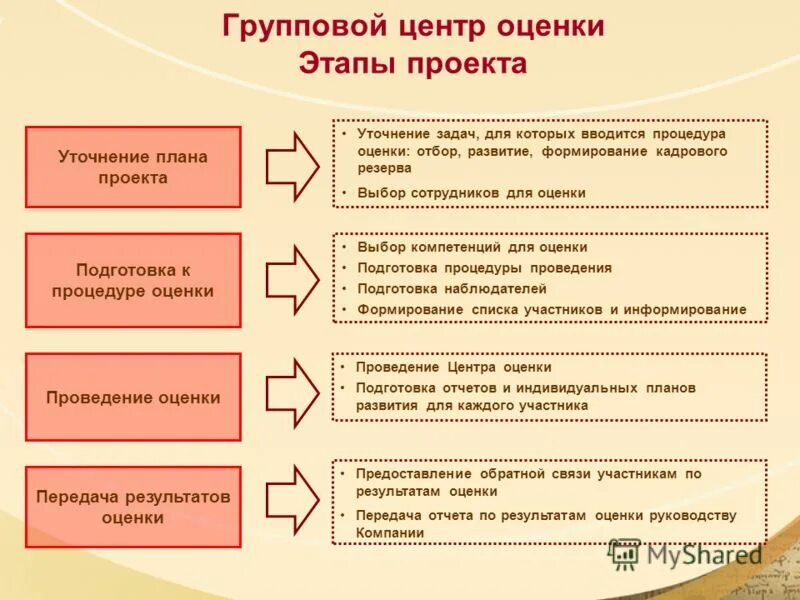 Групповой центр оценки
Этапы проекта

Уточнение плана проекта

• Уточнение задач, для которых вводится процедура оценки: отбор, развитие, формирование кадрового резерва
• Выбор сотрудников для оценки

Подготовка к процедуре оценки

• Выбор компетенций для оценки
• Подготовка процедуры проведения
• Подготовка наблюдателей
• Формирование списка участников и информирование

Проведение оценки

• Проведение Центра оценки
• Подготовка отчетов и индивидуальных планов развития для каждого участника

Передача результатов оценки

• Предоставление обратной связи участникам по результатам оценки
• Передача отчета по результатам оценки руководству Компании

MyShared